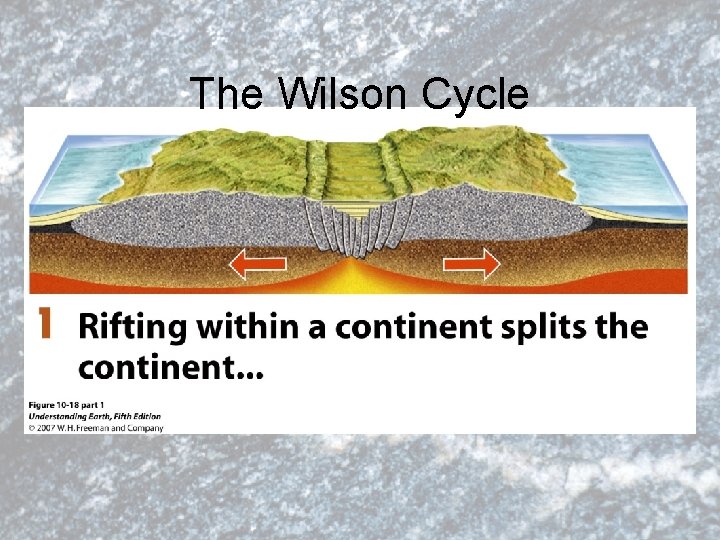 The Wilson Cycle

1 Rifting within a continent splits the continent...

Figure 10-18 part 1
Understanding Earth, Fifth Edition
© 2007 W. H. Freeman and Company